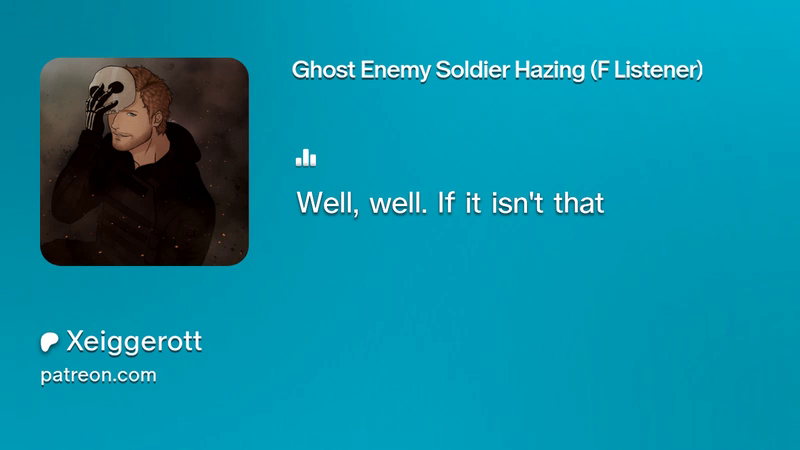 Ghost Enemy Soldier Hazing (F Listener)

Well, well. If it isn't that

Xeiggerott
patreon.com